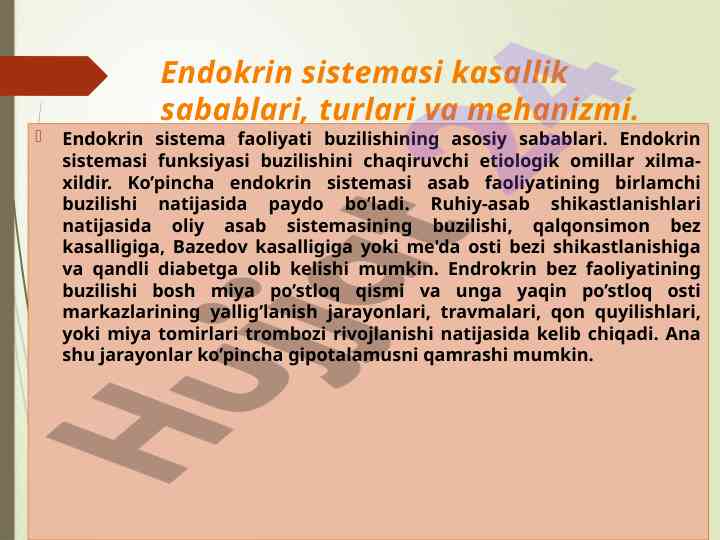 Endokrin sistemasi kasallik sabablari, turlari va mehanizmi.

Endokrin sistema faoliyati buzilishining asosiy sabablari. Endokrin sistemasi funksiyasi buzilishini chaqiruvchi etiologik omillar xilma-xildir. Ko’pincha endokrin sistemasi asab faoliyatining birlamchi buzilishi natijasida paydo bo’ladi. Ruhiy-asab shikastlanishlari natijasida oliy asab sistemasining buzilishi, qalqonsimon bez kasalligiga, Bazedov kasalligiga yoki me'da osti bezi shikastlanishiga va qandli diabetga olib kelishi mumkin. Endrokrin bez faoliyatining buzilishi bosh miya po’stloq qismi va unga yaqin po’stloq osti markazlarining yallig’lanish jarayonlari, travmalari, qon quyilishlari, yoki miya tomirlari trombozi rivojlanishi natijasida kelib chiqadi. Ana shu jarayonlar ko’pincha gipotalamusni qamrashi mumkin.

Hujjat